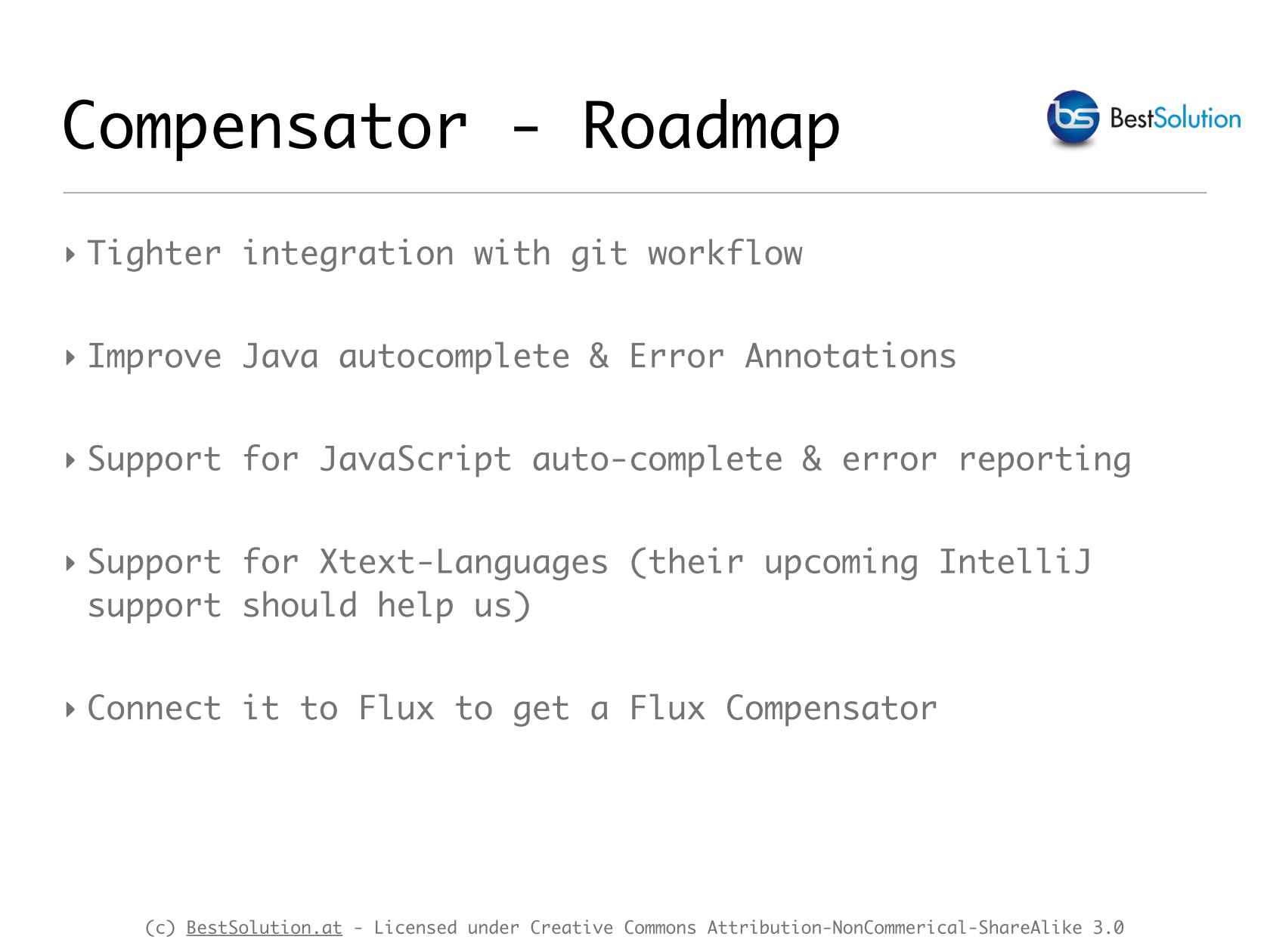 Compensator - Roadmap

bs BestSolution

‣ Tighter integration with git workflow

‣ Improve Java autocomplete & Error Annotations

‣ Support for JavaScript auto-complete & error reporting

‣ Support for Xtext-Languages (their upcoming IntelliJ support should help us)

‣ Connect it to Flux to get a Flux Compensator

(c) BestSolution.at - Licensed under Creative Commons Attribution-NonCommerical-ShareAlike 3.0